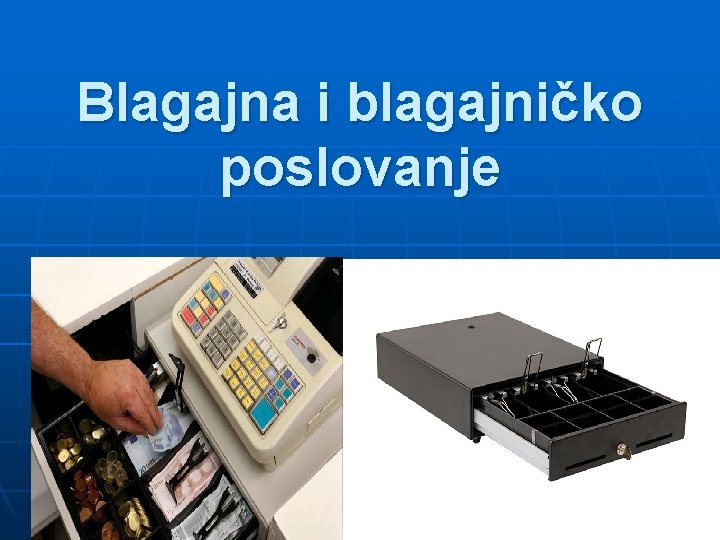 Blagajna i blagajničko poslovanje